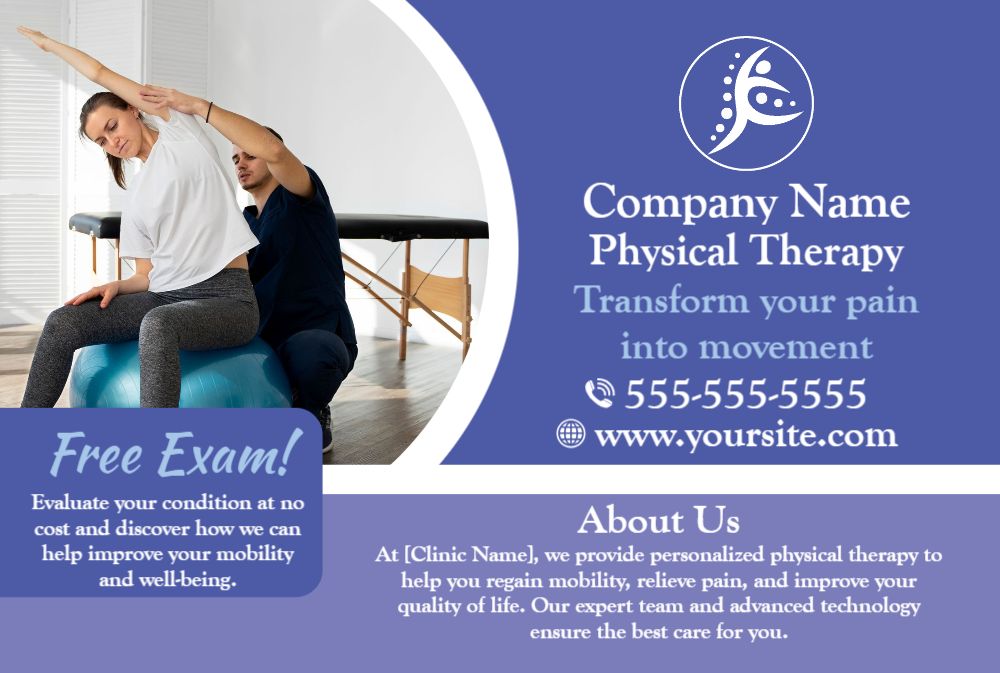 Company Name
Physical Therapy

Transform your pain into movement

555-555-5555

www.yoursite.com

Free Exam!

Evaluate your condition at no cost and discover how we can help improve your mobility and well-being.

About Us

At [Clinic Name], we provide personalized physical therapy to help you regain mobility, relieve pain, and improve your quality of life. Our expert team and advanced technology ensure the best care for you.